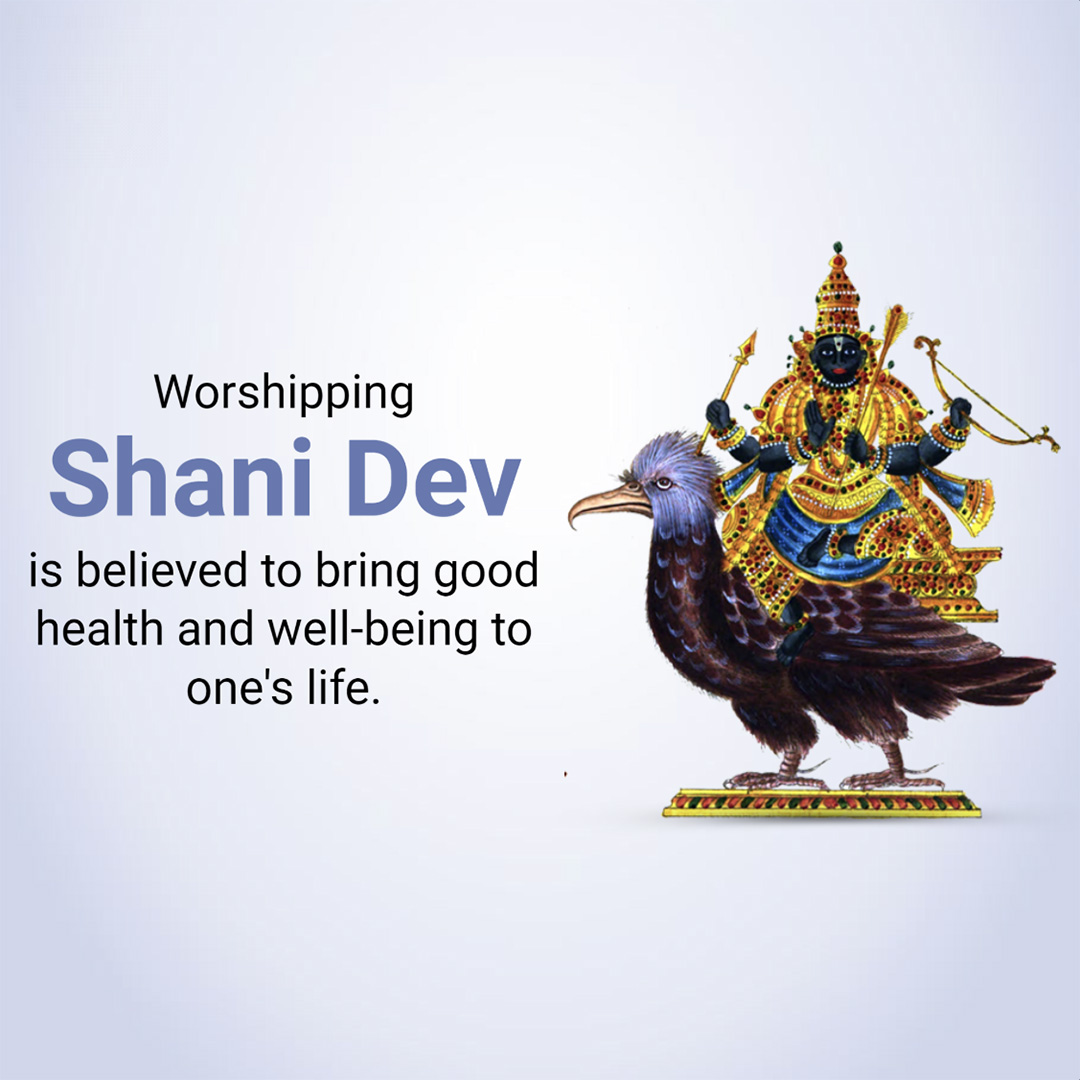 Worshipping
Shani Dev
is believed to bring good health and well-being to one's life.